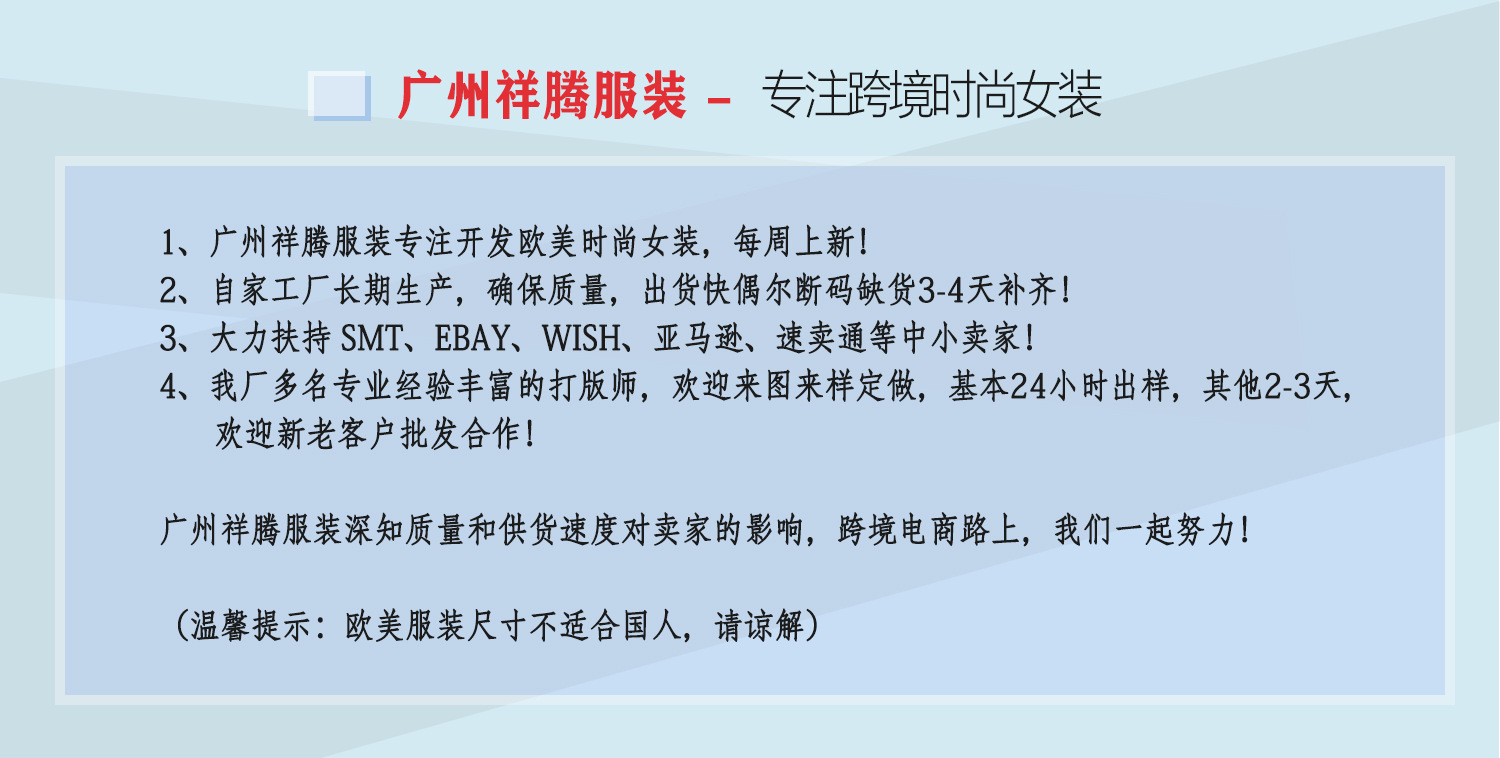 广州祥腾服装 - 专注跨境时尚女装

1、广州祥腾服装专注开发欧美时尚女装，每周上新！
2、自家工厂长期生产，确保质量，出货快偶尔断码缺货3-4天补齐！
3、大力扶持 SMT、EBAY、WISH、亚马逊、速卖通等中小卖家！
4、我厂多名专业经验丰富的打版师，欢迎来图来样定做，基本24小时出样，其他2-3天，欢迎新老客户批发合作！

广州祥腾服装深知质量和供货速度对卖家的影响，跨境电商路上，我们一起努力！

（温馨提示：欧美服装尺寸不适合国人，请谅解）